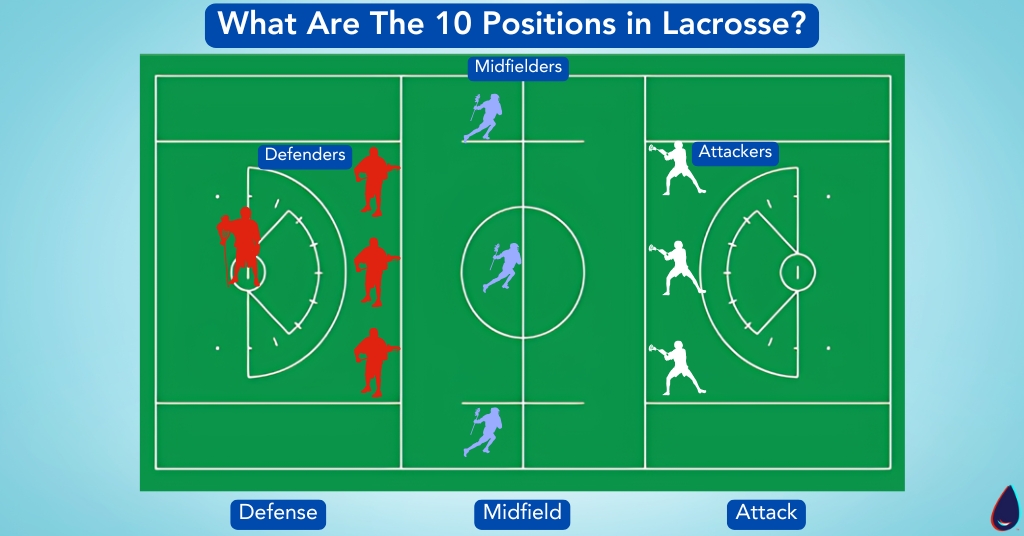 What Are The 10 Positions in Lacrosse?

Midfielders

Defenders

Attackers

Defense

Midfield

Attack